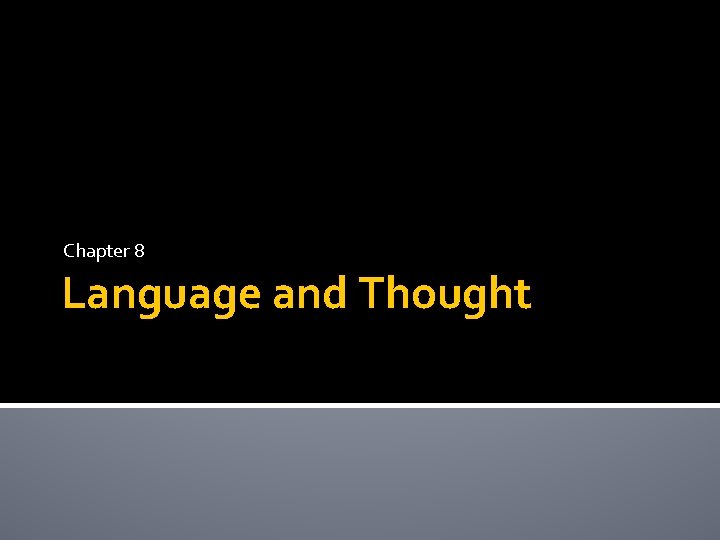 Chapter 8

Language and Thought